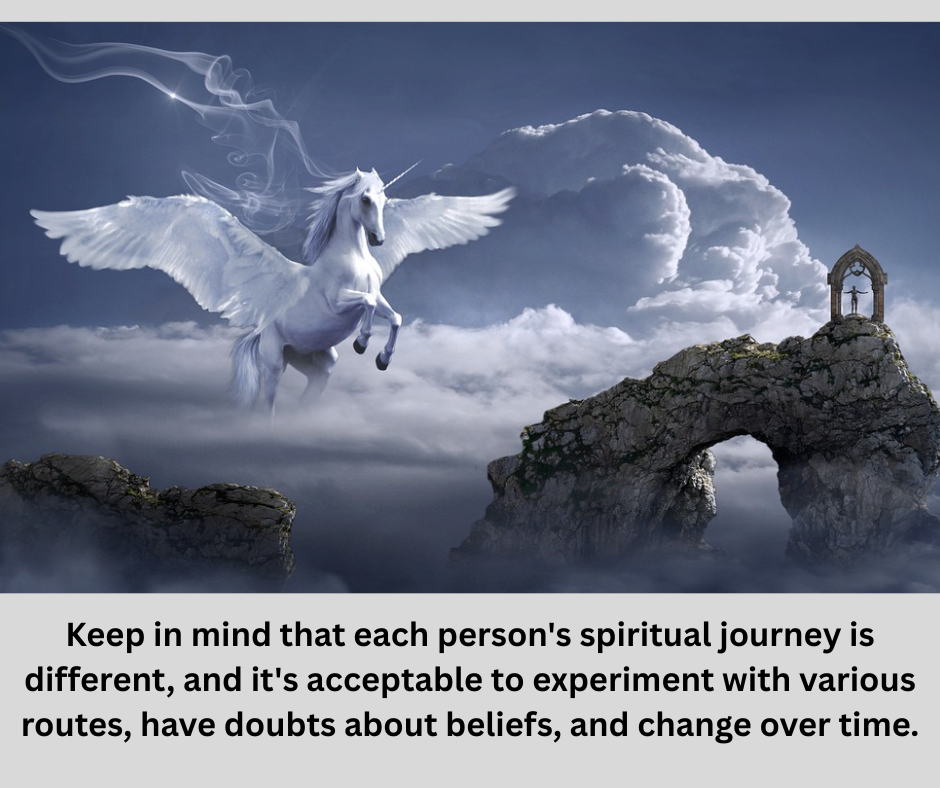 Keep in mind that each person's spiritual journey is different, and it's acceptable to experiment with various routes, have doubts about beliefs, and change over time.